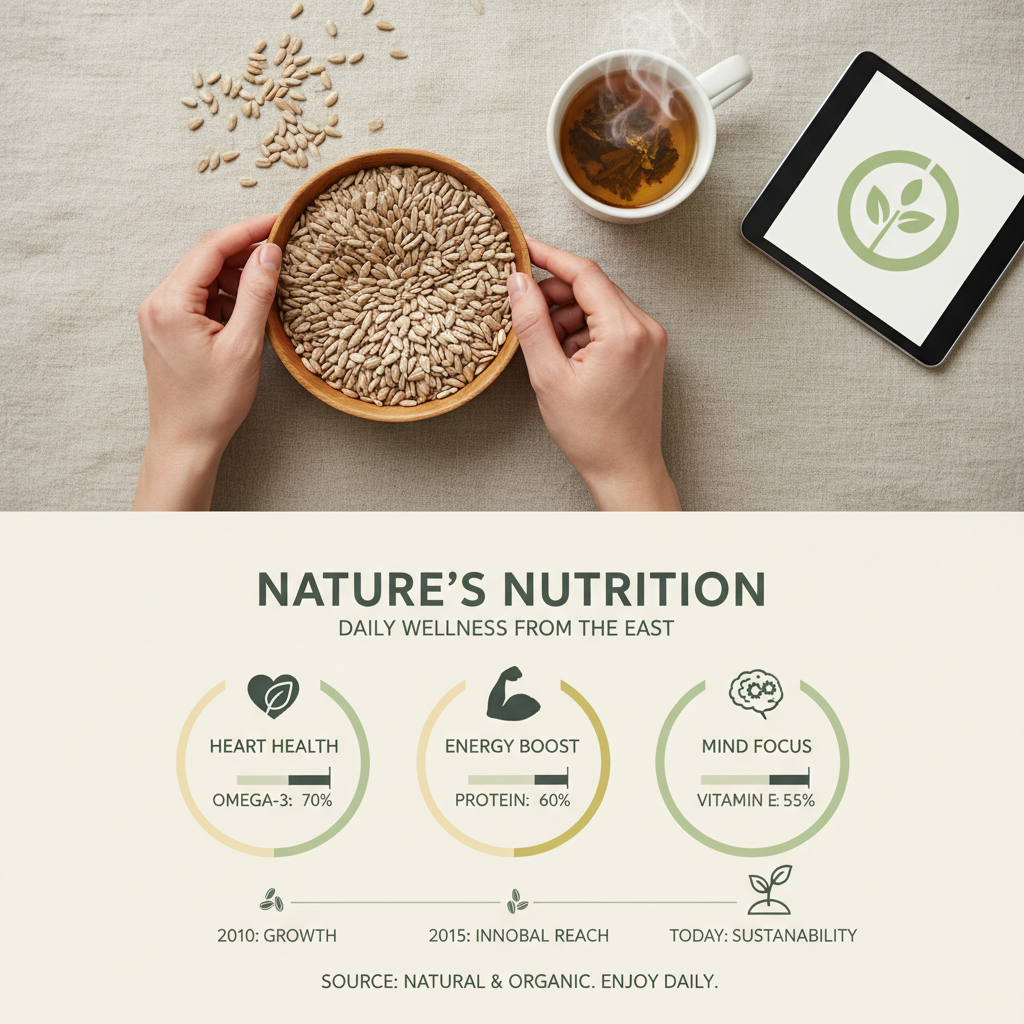 NATURE'S NUTRITION
DAILY WELLNESS FROM THE EAST

HEART HEALTH
OMEGA-3: 70%

ENERGY BOOST
PROTEIN: 60%

MIND FOCUS
VITAMIN E: 55%

2010: GROWTH
2015: INNOBAL REACH
TODAY: SUSTANABILITY

SOURCE: NATURAL & ORGANIC. ENJOY DAILY.